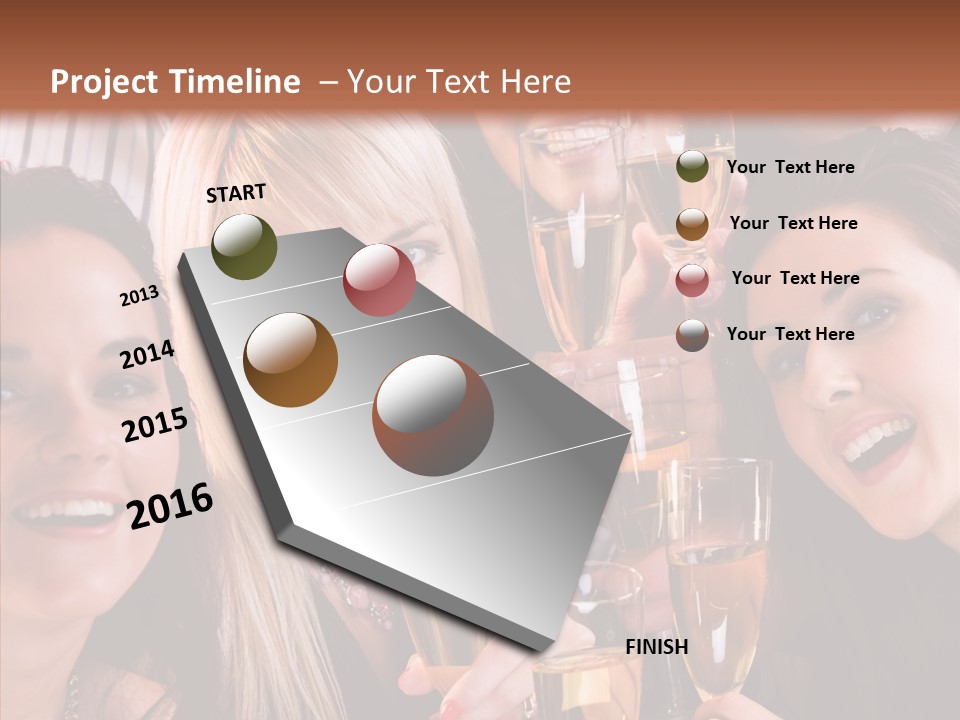 Project Timeline – Your Text Here

START

2013

2014

2015

2016

FINISH

Your Text Here

Your Text Here

Your Text Here

Your Text Here